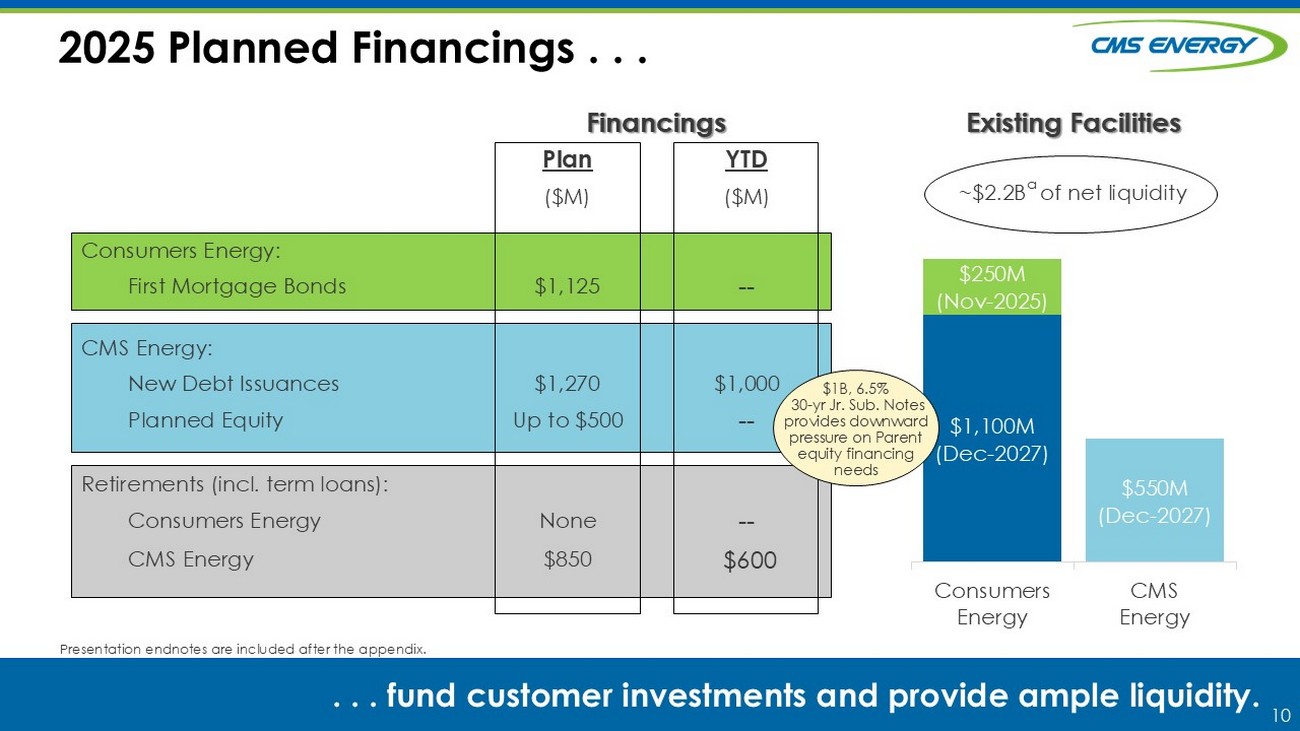 2025 Planned Financings . . .

CMS ENERGY

Financings

| | Plan ($M) | YTD ($M) |
|---|---|---|
| Consumers Energy: | | |
| First Mortgage Bonds | $1,125 | -- |
| CMS Energy: | | |
| New Debt Issuances | $1,270 | $1,000 |
| Planned Equity | Up to $500 | -- |
| Retirements (incl. term loans): | | |
| Consumers Energy | None | -- |
| CMS Energy | $850 | $600 |

$1B, 6.5% 30-yr Jr. Sub. Notes provides downward pressure on Parent equity financing needs

Existing Facilities

~$2.2B$^a$ of net liquidity

$250M (Nov-2025)

$1,100M (Dec-2027)

$550M (Dec-2027)

Consumers Energy

CMS Energy

Presentation endnotes are included after the appendix.

. . . fund customer investments and provide ample liquidity.

10